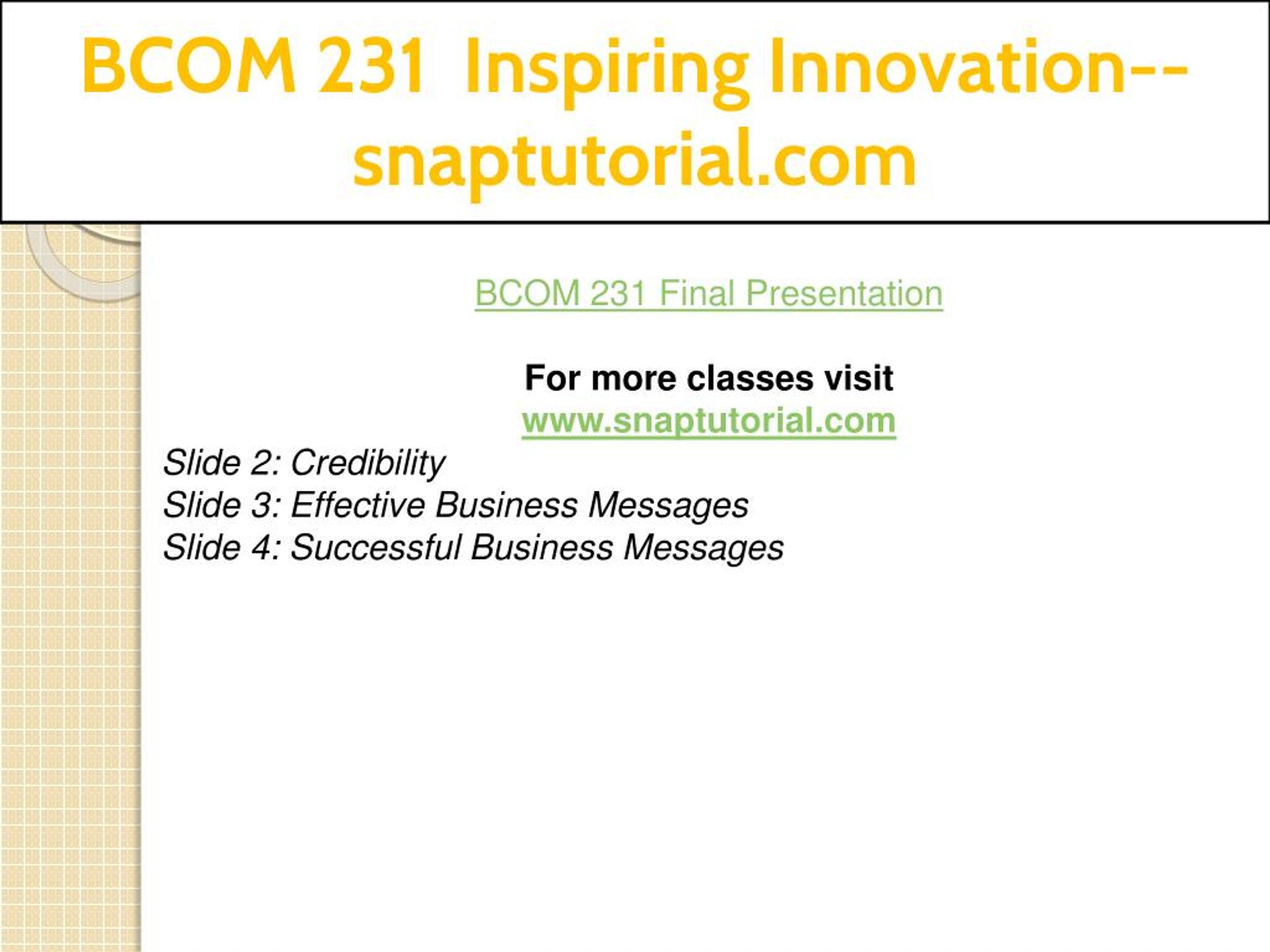 BCOM 231 Inspiring Innovation--snaptutorial.com

BCOM 231 Final Presentation

For more classes visit
www.snaptutorial.com

Slide 2: Credibility
Slide 3: Effective Business Messages
Slide 4: Successful Business Messages